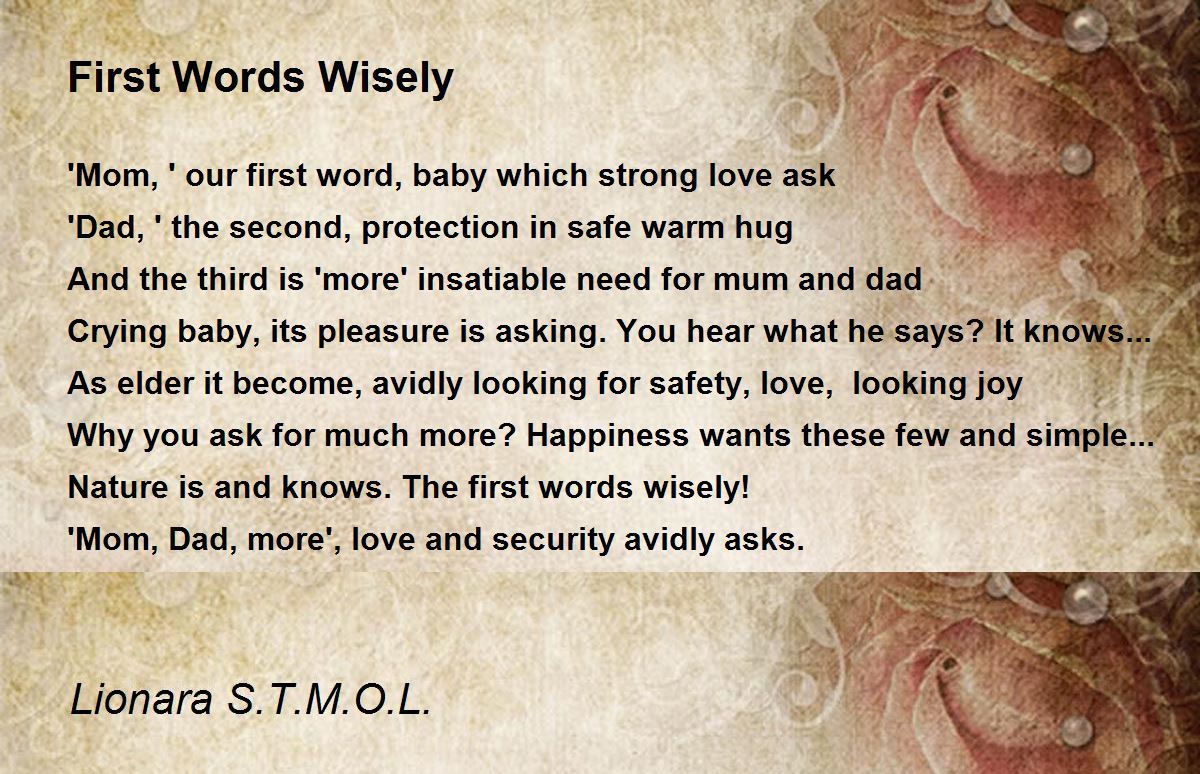 First Words Wisely

'Mom, ' our first word, baby which strong love ask
'Dad, ' the second, protection in safe warm hug
And the third is 'more' insatiable need for mum and dad
Crying baby, its pleasure is asking. You hear what he says? It knows...
As elder it become, avidly looking for safety, love, looking joy
Why you ask for much more? Happiness wants these few and simple...
Nature is and knows. The first words wisely!
'Mom, Dad, more', love and security avidly asks.

Lionara S.T.M.O.L.